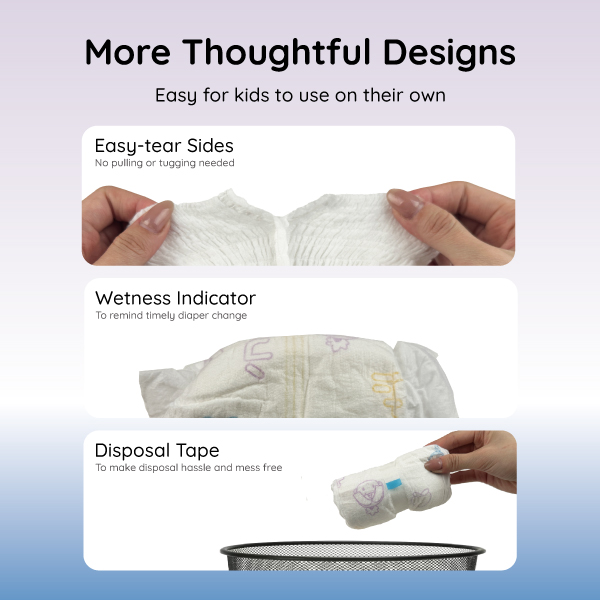 More Thoughtful Designs

Easy for kids to use on their own

Easy-tear Sides
No pulling or tugging needed

Wetness Indicator
To remind timely diaper change

Disposal Tape
To make disposal hassle and mess free